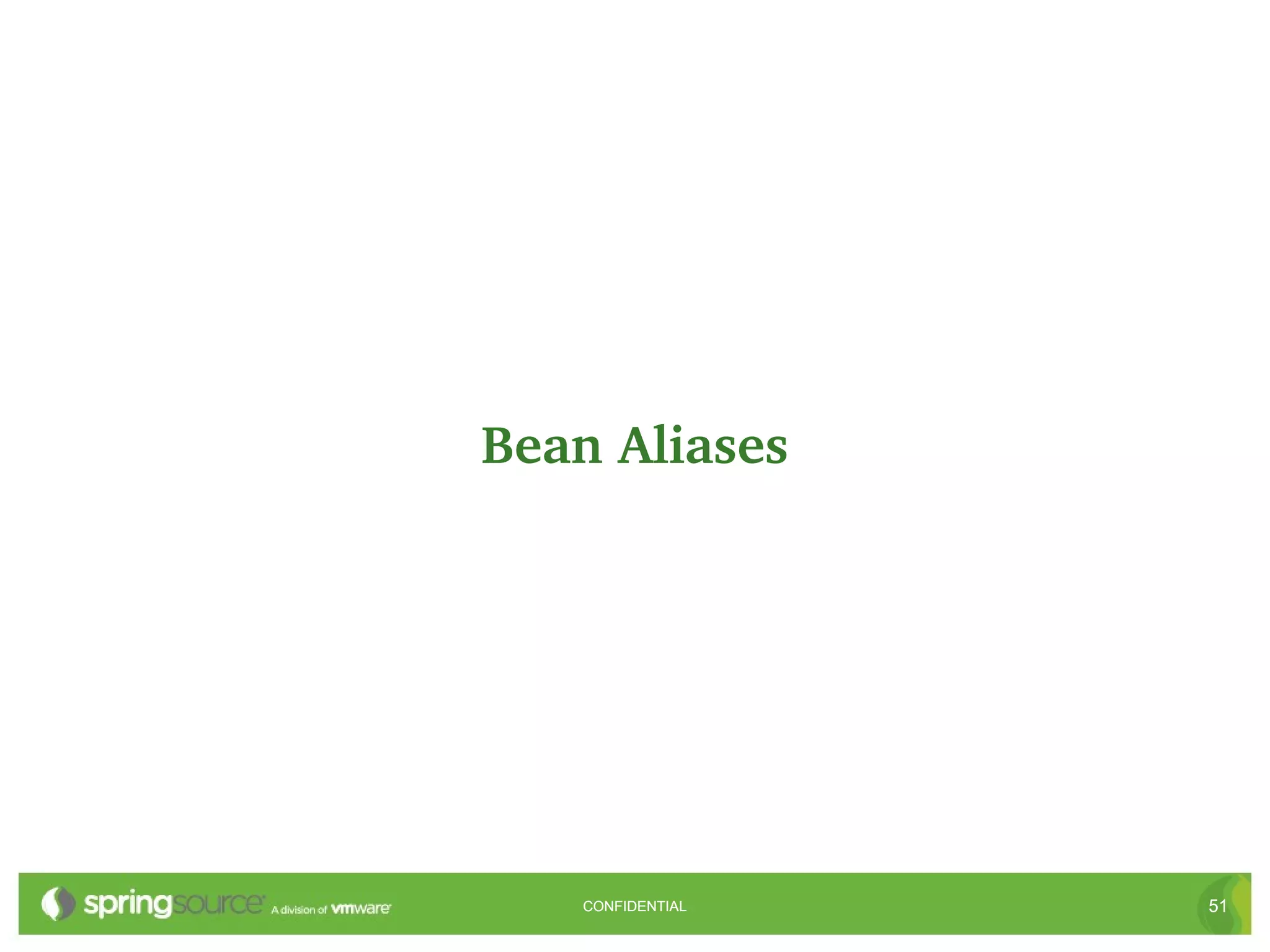 Bean Aliases

springsource A division of vmware CONFIDENTIAL 51